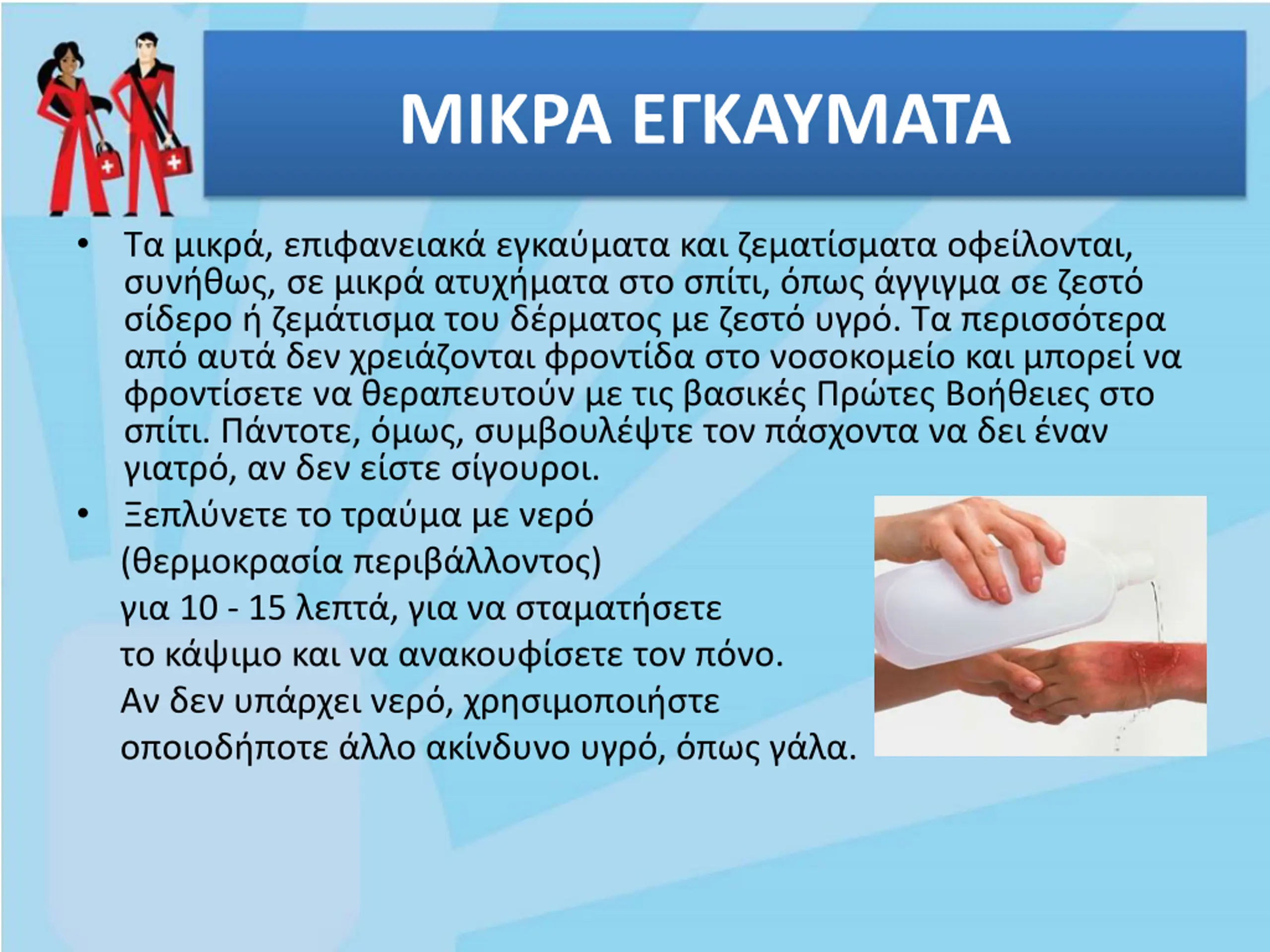 ΜΙΚΡΑ ΕΓΚΑΥΜΑΤΑ

• Τα μικρά, επιφανειακά εγκαύματα και ζεματίσματα οφείλονται, συνήθως, σε μικρά ατυχήματα στο σπίτι, όπως άγγιγμα σε ζεστό σίδερο ή ζεμάτισμα του δέρματος με ζεστό υγρό. Τα περισσότερα από αυτά δεν χρειάζονται φροντίδα στο νοσοκομείο και μπορεί να φροντίσετε να θεραπευτούν με τις βασικές Πρώτες Βοήθειες στο σπίτι. Πάντοτε, όμως, συμβουλέψτε τον πάσχοντα να δει έναν γιατρό, αν δεν είστε σίγουροι.

• Ξεπλύνετε το τραύμα με νερό (θερμοκρασία περιβάλλοντος) για 10 - 15 λεπτά, για να σταματήσετε το κάψιμο και να ανακουφίσετε τον πόνο. Αν δεν υπάρχει νερό, χρησιμοποιήστε οποιοδήποτε άλλο ακίνδυνο υγρό, όπως γάλα.